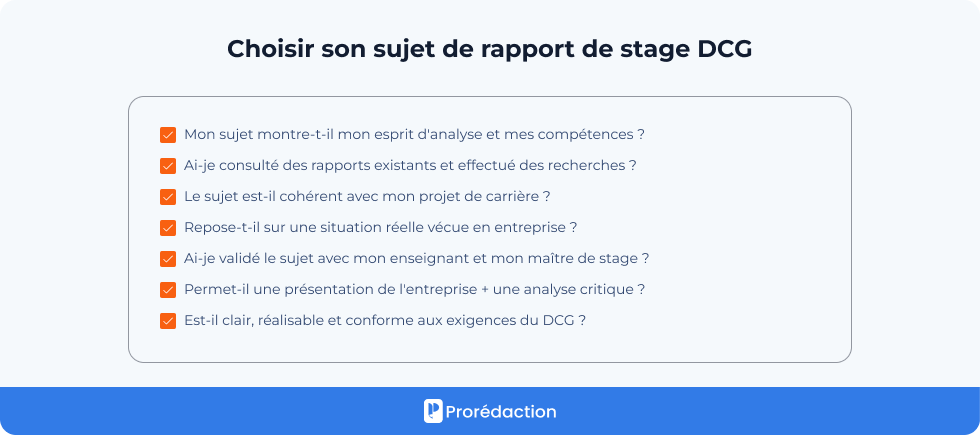 Choisir son sujet de rapport de stage DCG

Mon sujet montre-t-il mon esprit d'analyse et mes compétences ?

Ai-je consulté des rapports existants et effectué des recherches ?

Le sujet est-il cohérent avec mon projet de carrière ?

Repose-t-il sur une situation réelle vécue en entreprise ?

Ai-je validé le sujet avec mon enseignant et mon maître de stage ?

Permet-il une présentation de l'entreprise + une analyse critique ?

Est-il clair, réalisable et conforme aux exigences du DCG ?

Prorédaction